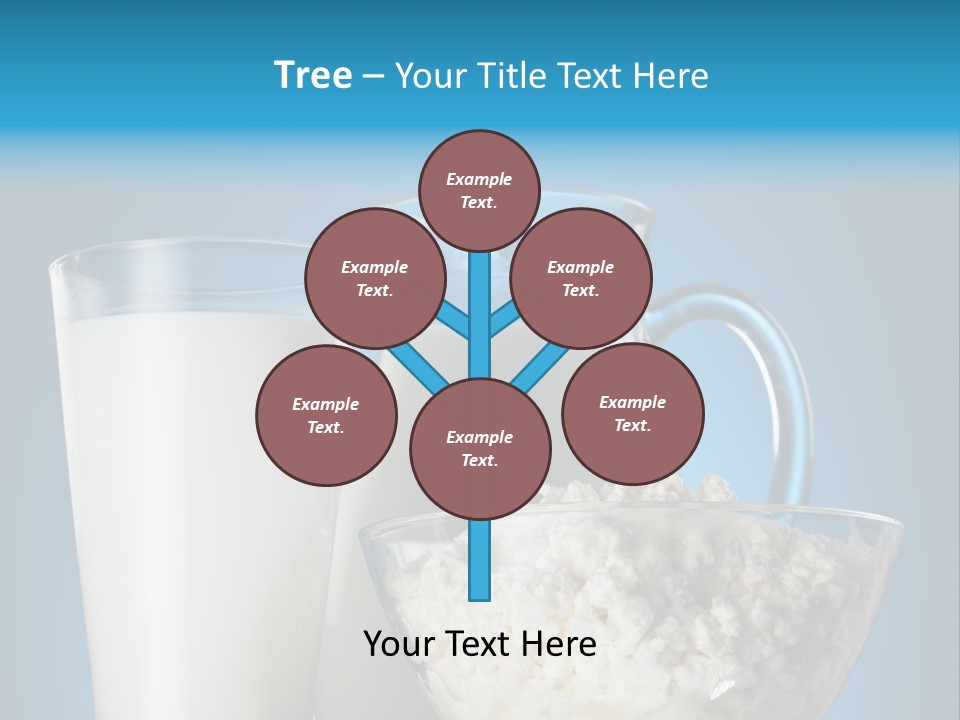 Tree – Your Title Text Here

Example Text.

Example Text.

Example Text.

Example Text.

Example Text.

Example Text.

Your Text Here